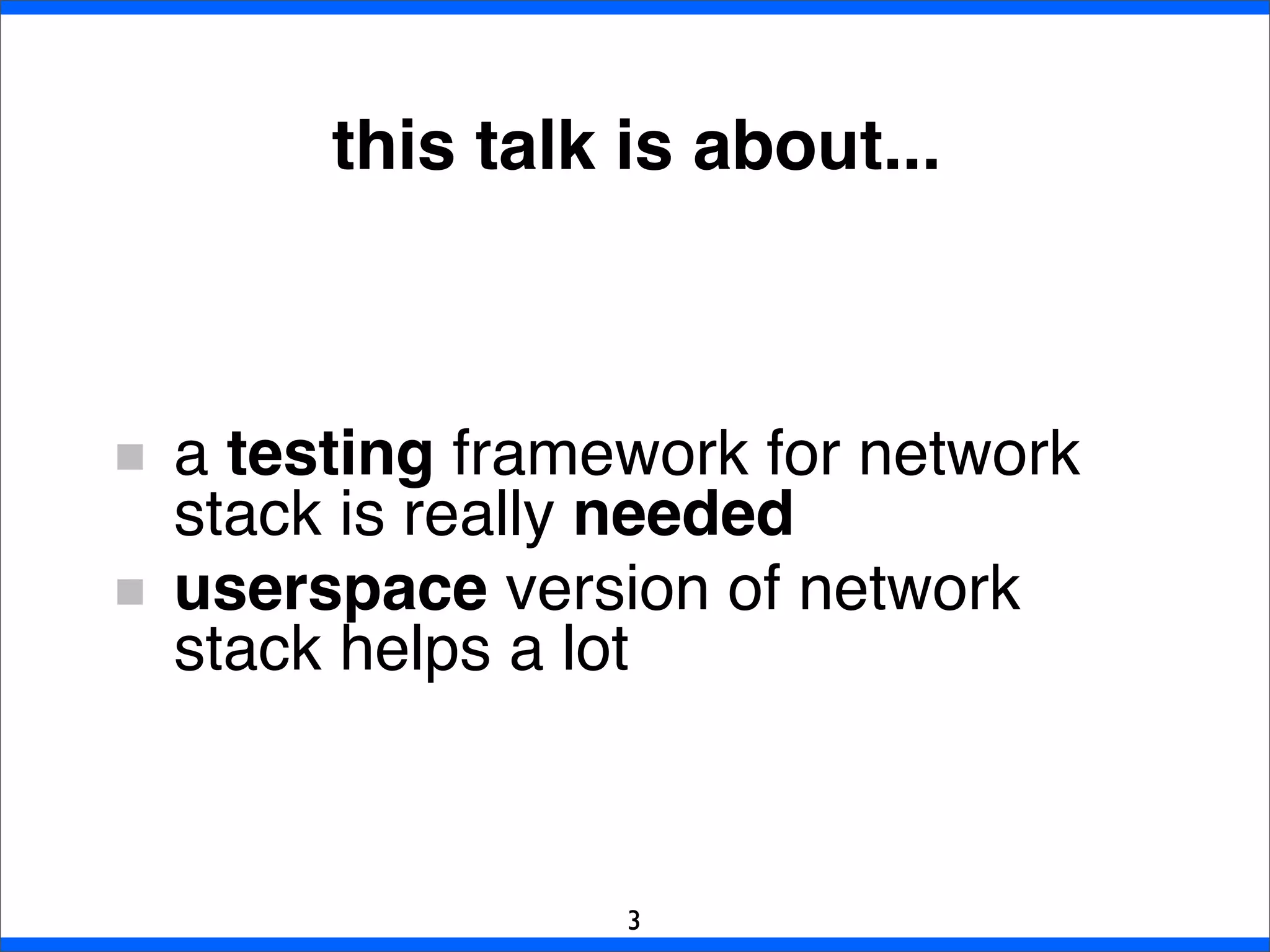 this talk is about...

- a testing framework for network stack is really needed
- userspace version of network stack helps a lot

3